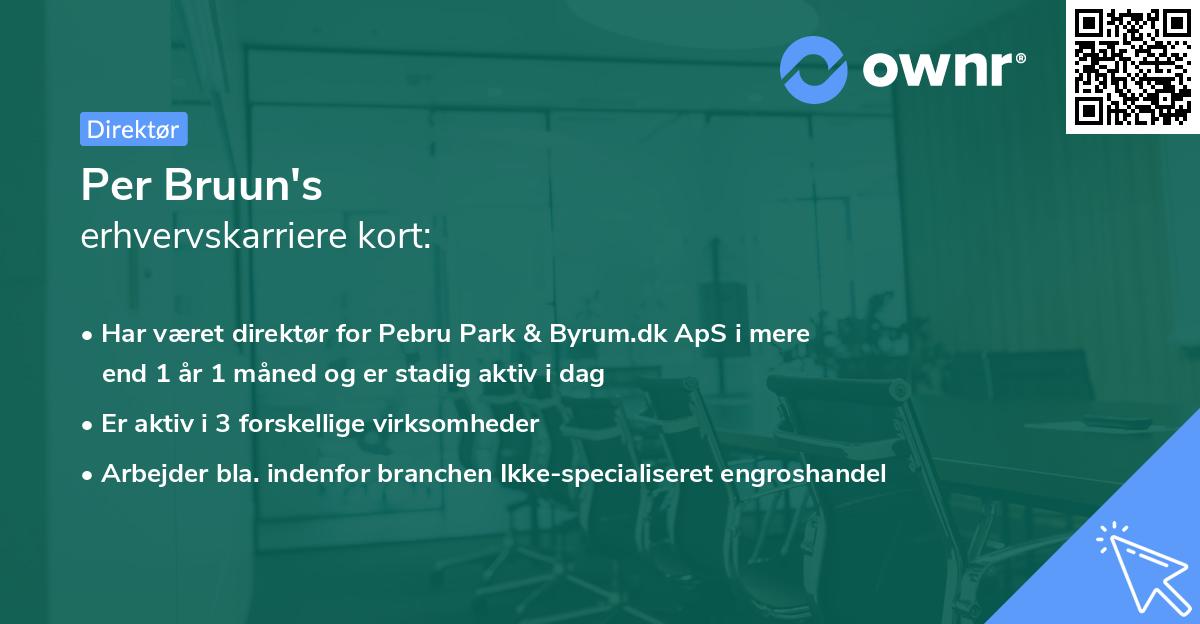 ownr®

Direktør

Per Bruun's
erhvervskarriere kort:

• Har været direktør for Pebru Park & Byrum.dk ApS i mere end 1 år 1 måned og er stadig aktiv i dag
• Er aktiv i 3 forskellige virksomheder
• Arbejder bla. indenfor branchen Ikke-specialiseret engroshandel